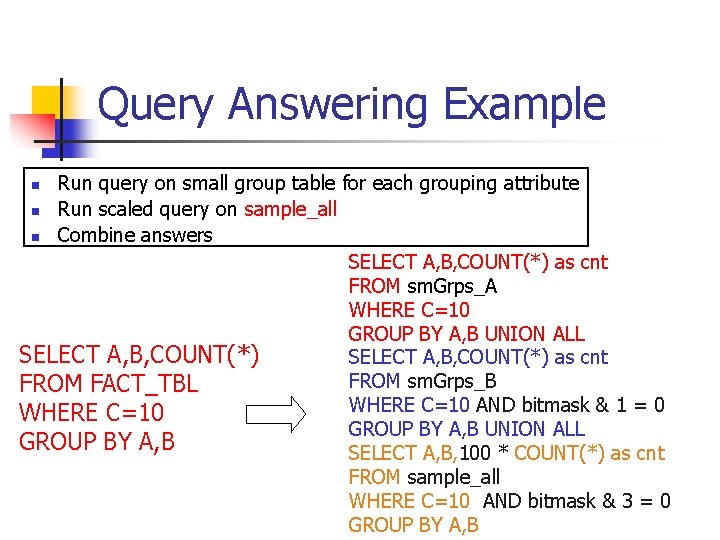 Query Answering Example

- Run query on small group table for each grouping attribute
- Run scaled query on sample_all
- Combine answers

SELECT A,B,COUNT(*)
FROM FACT_TBL
WHERE C=10
GROUP BY A,B

SELECT A,B,COUNT(*) as cnt
FROM smGrps_A
WHERE C=10
GROUP BY A,B UNION ALL
SELECT A,B,COUNT(*) as cnt
FROM smGrps_B
WHERE C=10 AND bitmask & 1 = 0
GROUP BY A,B UNION ALL
SELECT A,B,100 * COUNT(*) as cnt
FROM sample_all
WHERE C=10 AND bitmask & 3 = 0
GROUP BY A,B